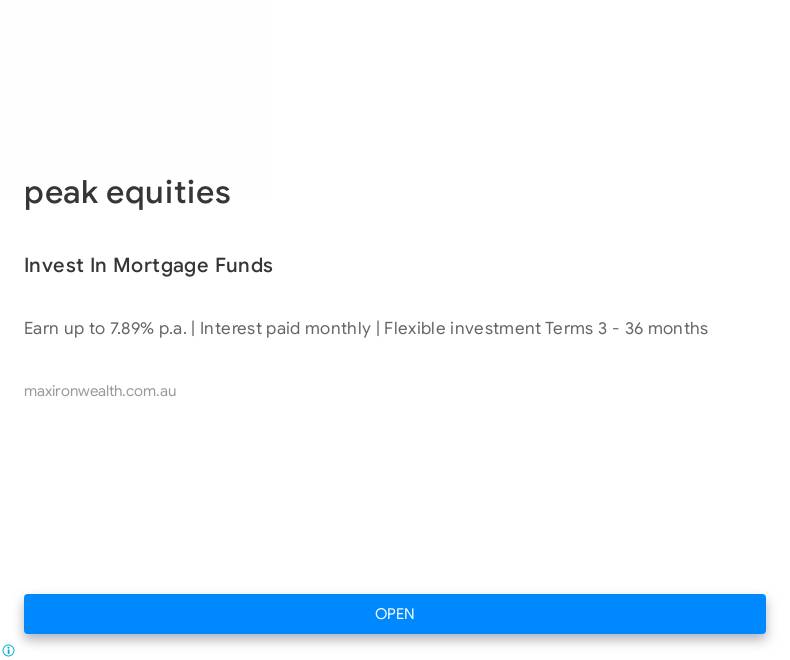 peak equities

Invest In Mortgage Funds

Earn up to 7.89% p.a. | Interest paid monthly | Flexible investment Terms 3 - 36 months

maxironwealth.com.au

OPEN